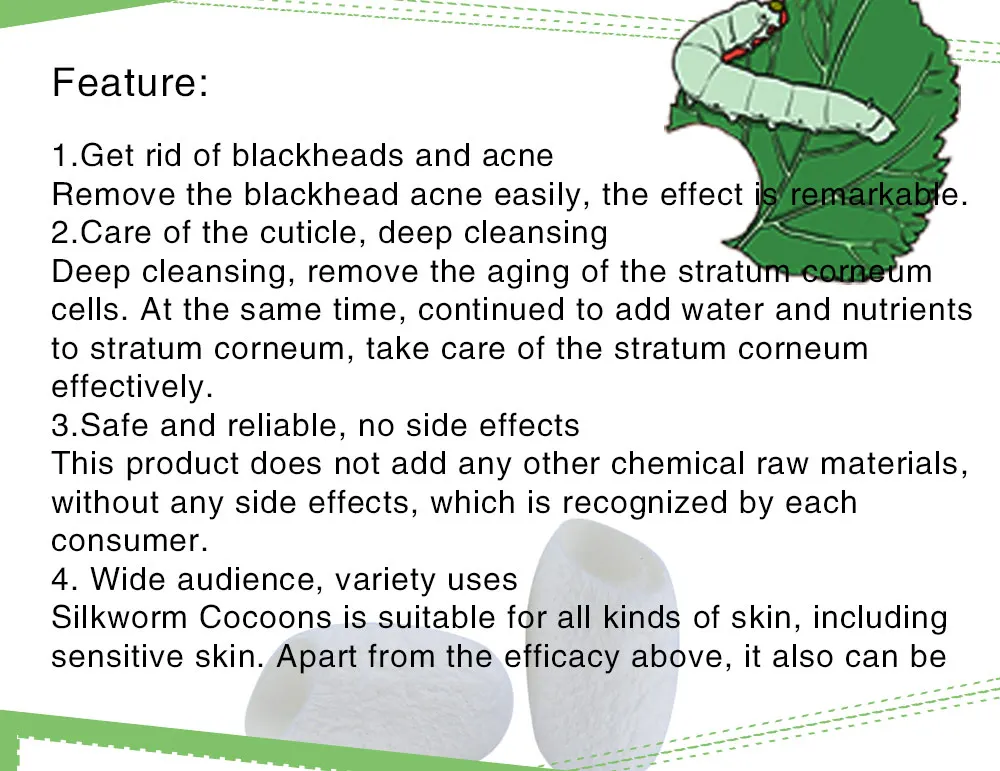 Feature:

1.Get rid of blackheads and acne
Remove the blackhead acne easily, the effect is remarkable.
2.Care of the cuticle, deep cleansing
Deep cleansing, remove the aging of the stratum corneum cells. At the same time, continued to add water and nutrients to stratum corneum, take care of the stratum corneum effectively.
3.Safe and reliable, no side effects
This product does not add any other chemical raw materials, without any side effects, which is recognized by each consumer.
4. Wide audience, variety uses
Silkworm Cocoons is suitable for all kinds of skin, including sensitive skin. Apart from the efficacy above, it also can be